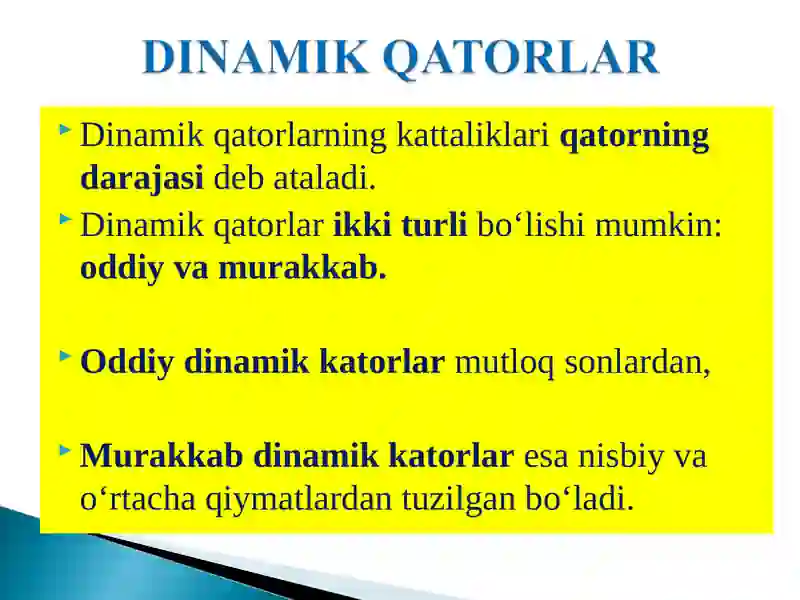 DINAMIK QATORLAR

Dinamik qatorlarning kattaliklari qatorning darajasi deb ataladi.

Dinamik qatorlar ikki turli bo‘lishi mumkin: oddiy va murakkab.

Oddiy dinamik katorlar mutloq sonlardan,

Murakkab dinamik katorlar esa nisbiy va o‘rtacha qiymatlardan tuzilgan bo‘ladi.